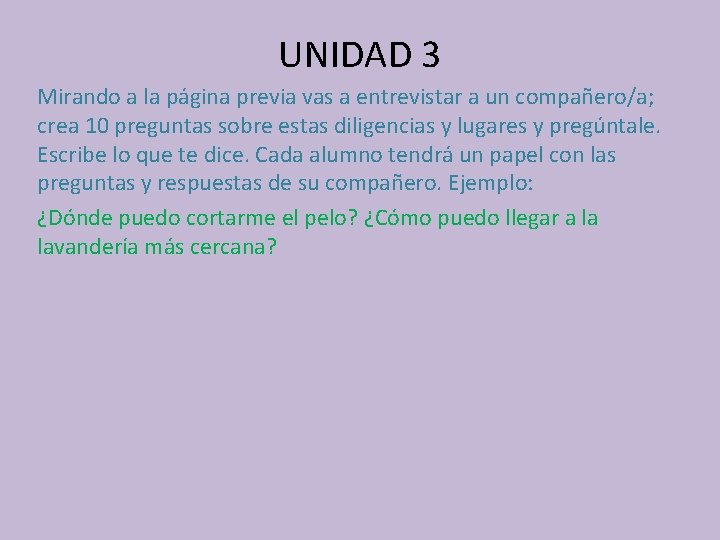 UNIDAD 3

Mirando a la página previa vas a entrevistar a un compañero/a; crea 10 preguntas sobre estas diligencias y lugares y pregúntale. Escribe lo que te dice. Cada alumno tendrá un papel con las preguntas y respuestas de su compañero. Ejemplo:

¿Dónde puedo cortarme el pelo? ¿Cómo puedo llegar a la lavandería más cercana?